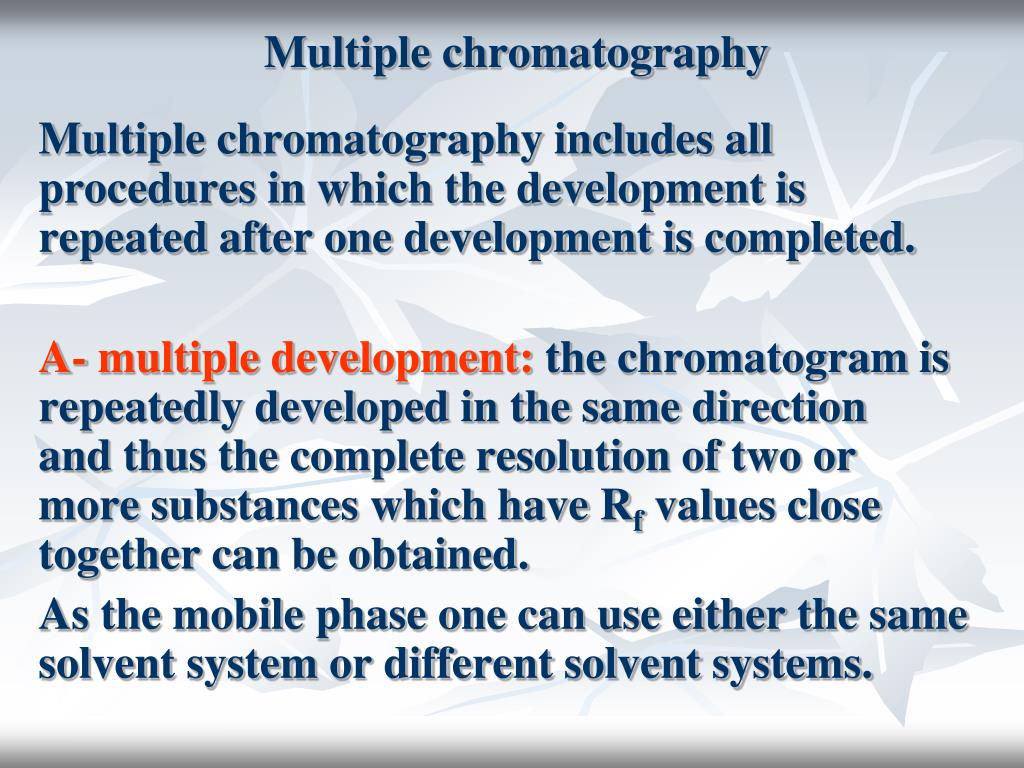 Multiple chromatography

Multiple chromatography includes all procedures in which the development is repeated after one development is completed.

A- multiple development: the chromatogram is repeatedly developed in the same direction and thus the complete resolution of two or more substances which have $R_f$ values close together can be obtained.

As the mobile phase one can use either the same solvent system or different solvent systems.